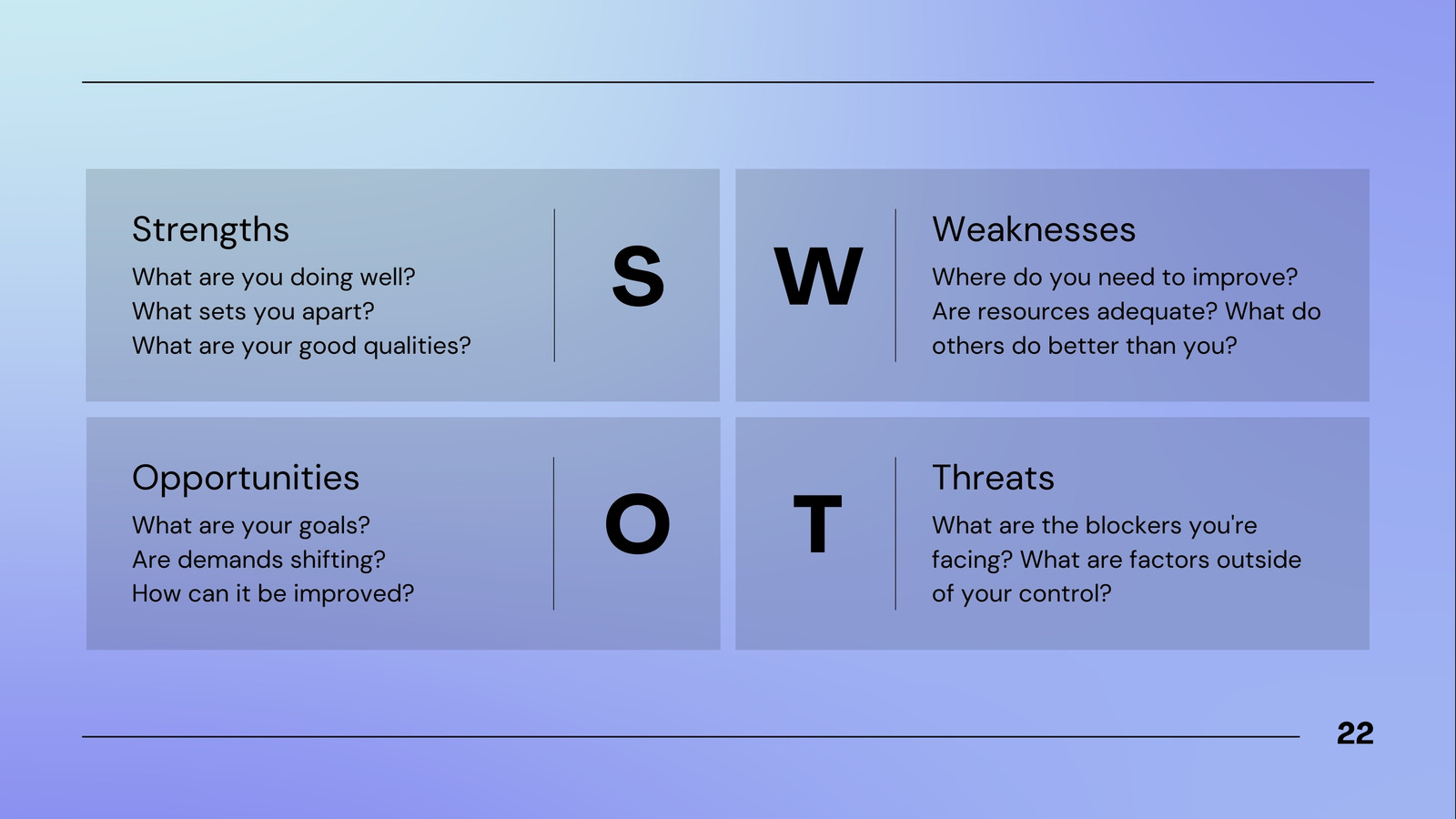 Strengths

What are you doing well?
What sets you apart?
What are your good qualities?

S

W

Weaknesses

Where do you need to improve? Are resources adequate? What do others do better than you?

Opportunities

What are your goals?
Are demands shifting?
How can it be improved?

O

T

Threats

What are the blockers you're facing? What are factors outside of your control?

22